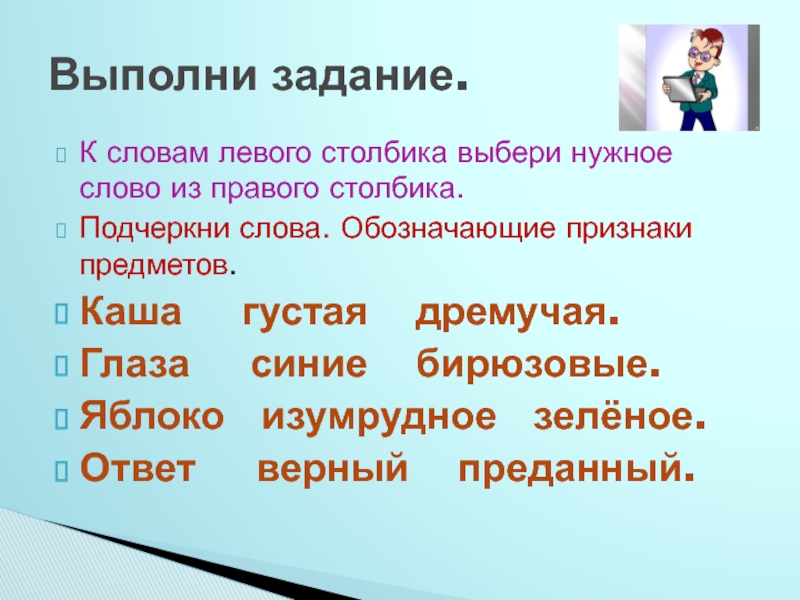 Выполни задание.

К словам левого столбика выбери нужное слово из правого столбика.

Подчеркни слова. Обозначающие признаки предметов.

Каша густая дремучая.

Глаза синие бирюзовые.

Яблоко изумрудное зелёное.

Ответ верный преданный.